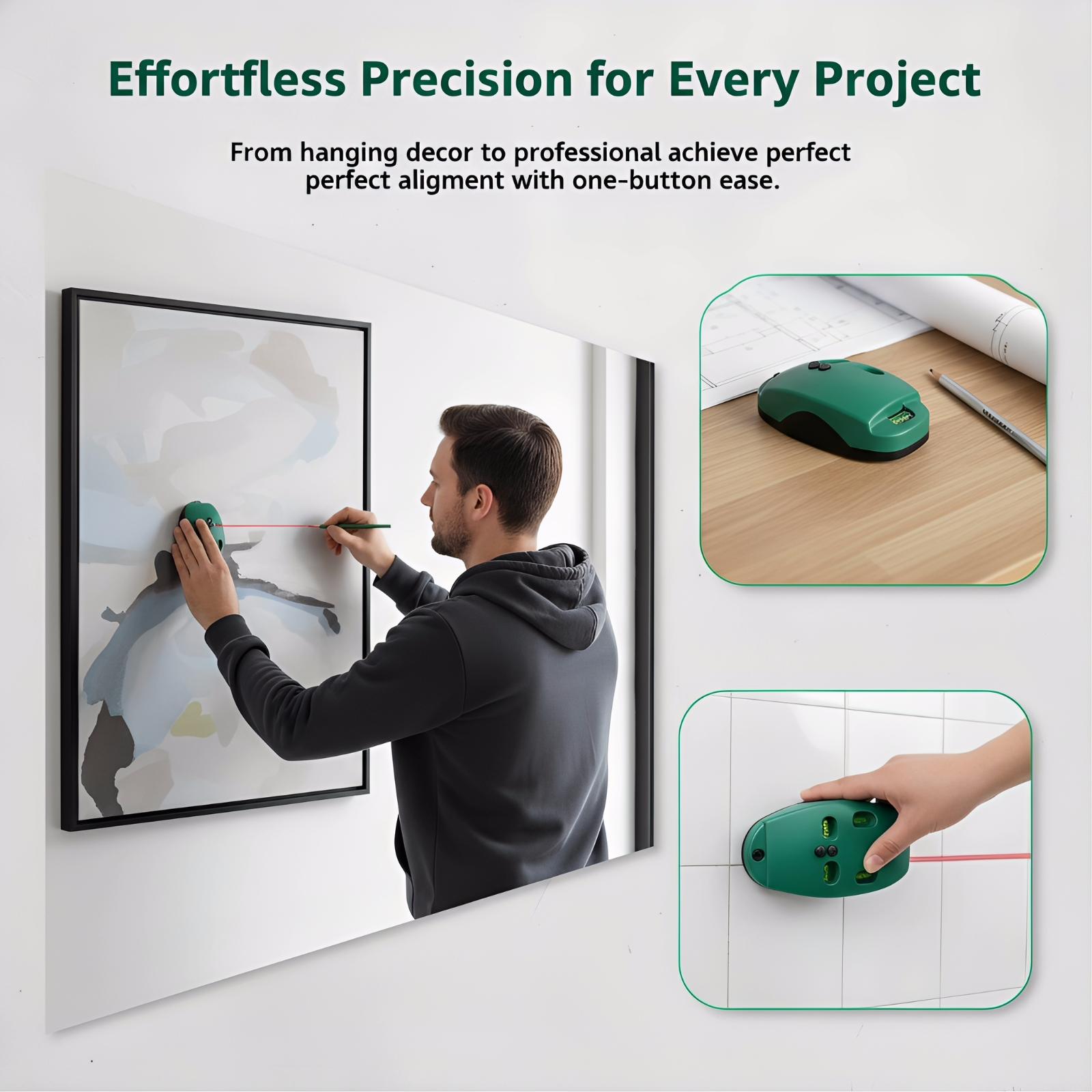 Effortfless Precision for Every Project

From hanging decor to professional achieve perfect perfect aligment with one-button ease.